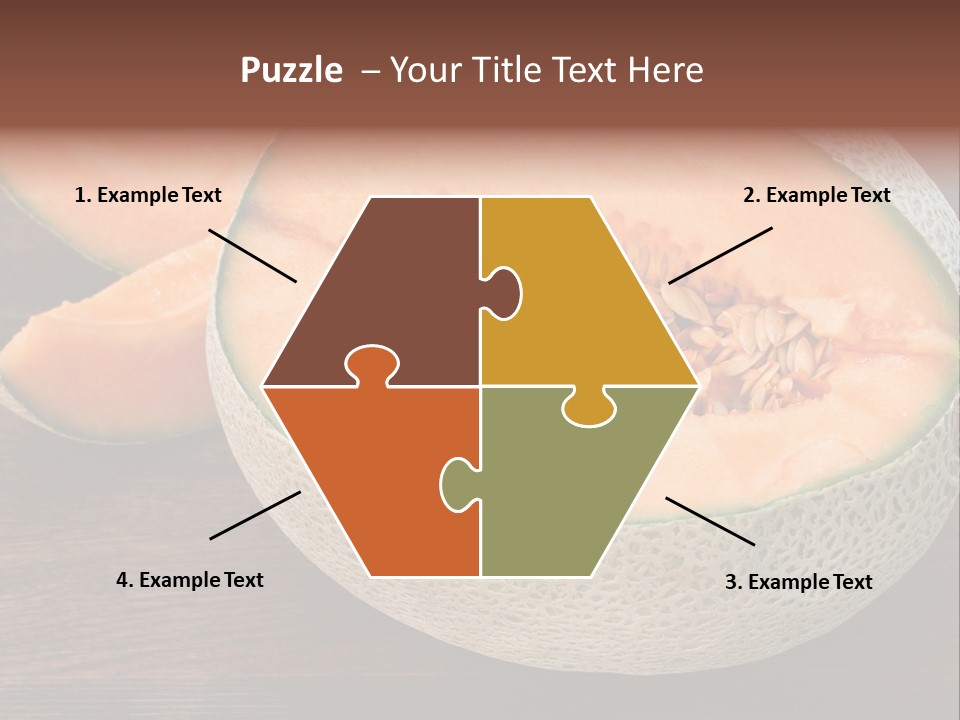 Puzzle – Your Title Text Here

1. Example Text

2. Example Text

4. Example Text

3. Example Text